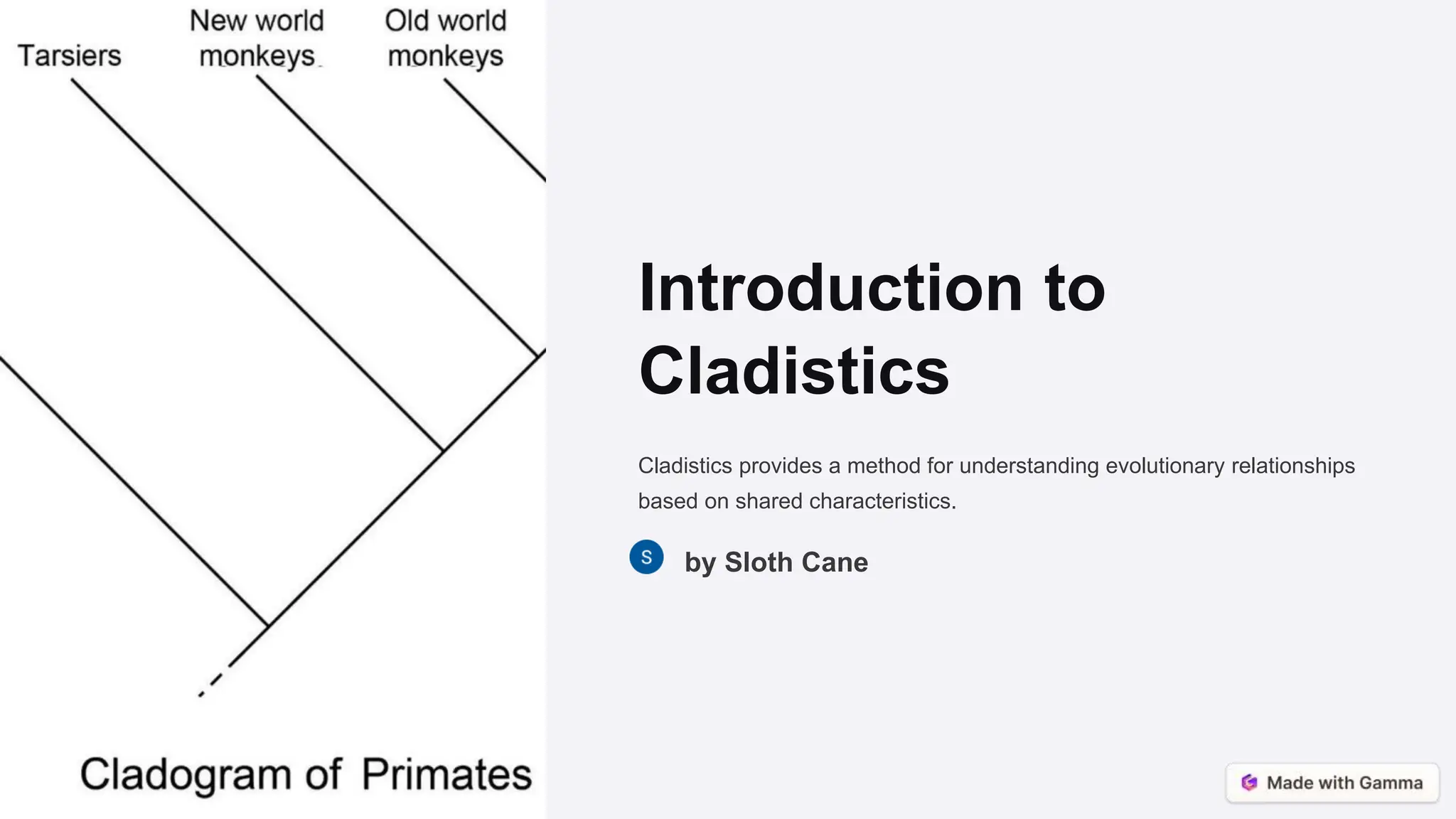 Tarsiers

New world monkeys

Old world monkeys

Cladogram of Primates

Introduction to Cladistics

Cladistics provides a method for understanding evolutionary relationships based on shared characteristics.

S

by Sloth Cane

Made with Gamma